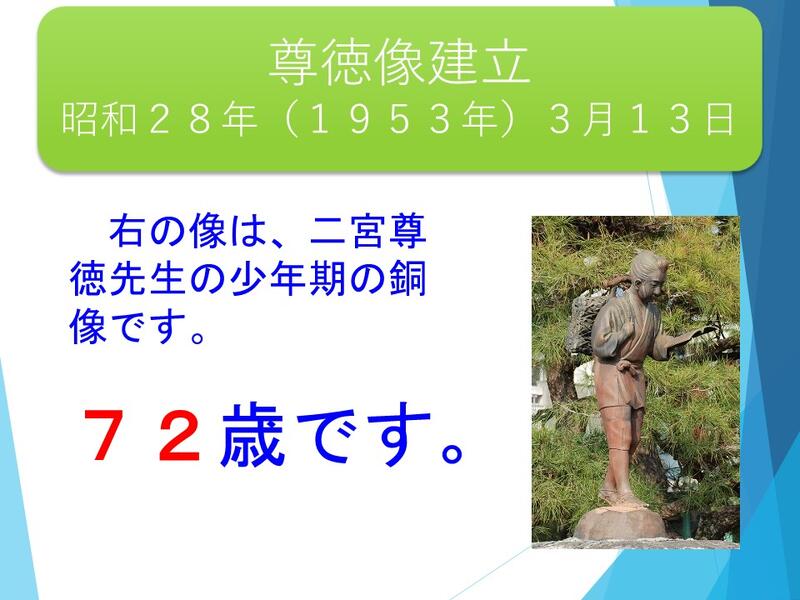 尊徳像建立
昭和２８年（１９５３年）３月１３日

右の像は、二宮尊徳先生の少年期の銅像です。

７２歳です。